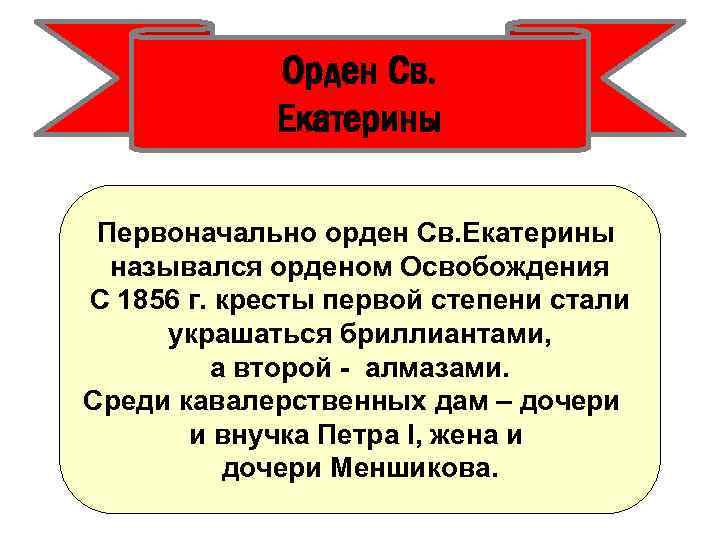 Орден Св. Екатерины

Первоначально орден Св.Екатерины назывался орденом Освобождения С 1856 г. кресты первой степени стали украшаться бриллиантами, а второй - алмазами.
Среди кавалерственных дам – дочери и внучка Петра I, жена и дочери Меншикова.